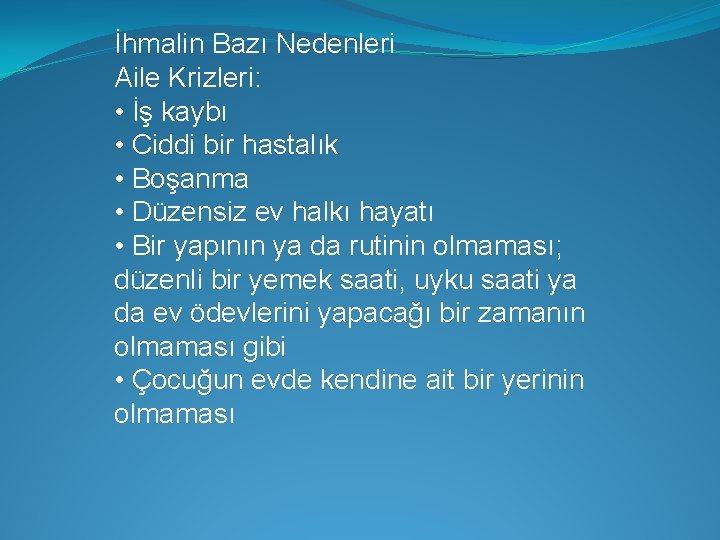 İhmalin Bazı Nedenleri
Aile Krizleri:
• İş kaybı
• Ciddi bir hastalık
• Boşanma
• Düzensiz ev halkı hayatı
• Bir yapının ya da rutinin olmaması; düzenli bir yemek saati, uyku saati ya da ev ödevlerini yapacağı bir zamanın olmaması gibi
• Çocuğun evde kendine ait bir yerinin olmaması